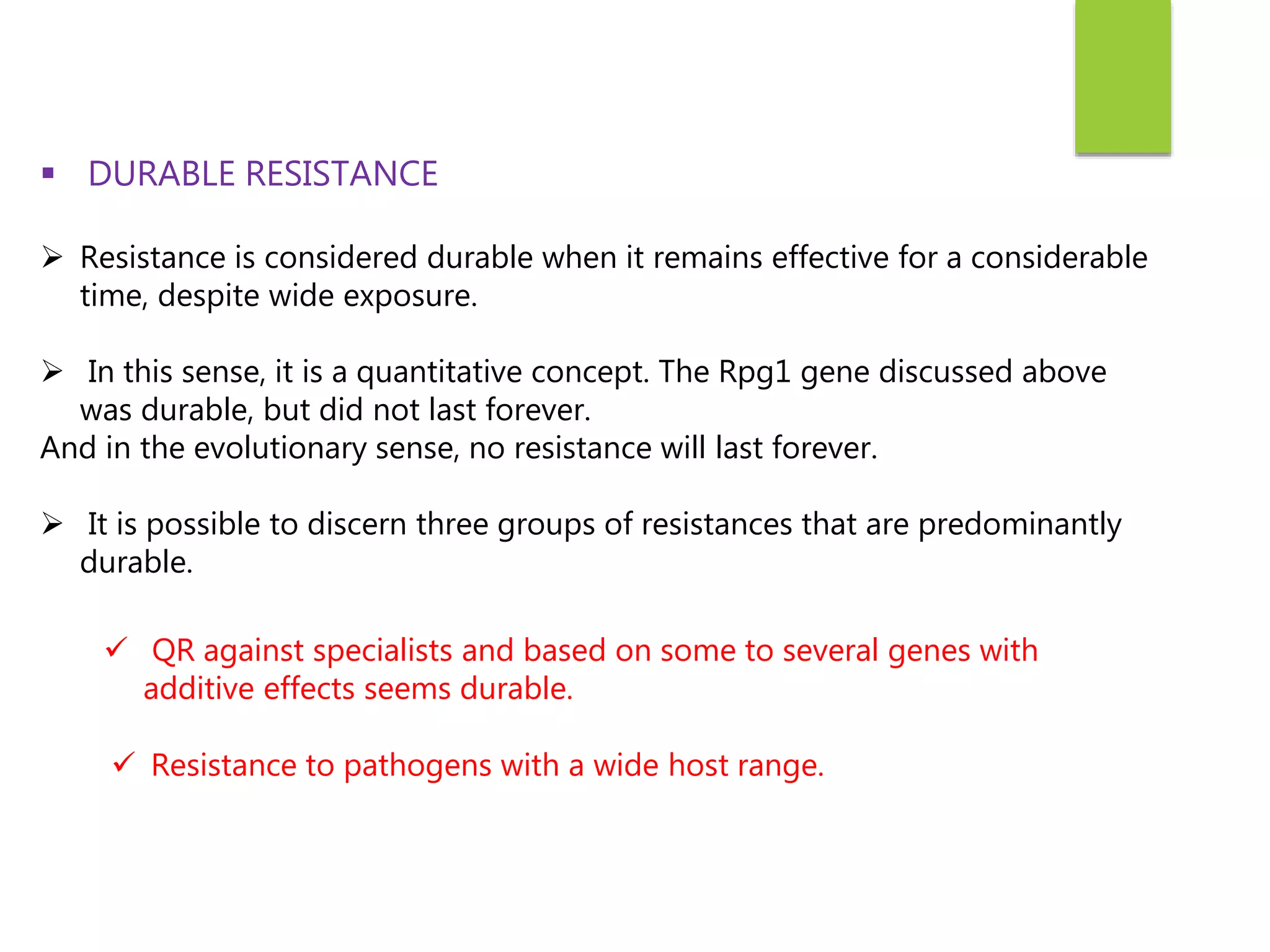 ▪ DURABLE RESISTANCE

➢ Resistance is considered durable when it remains effective for a considerable time, despite wide exposure.

➢ In this sense, it is a quantitative concept. The Rpg1 gene discussed above was durable, but did not last forever.
And in the evolutionary sense, no resistance will last forever.

➢ It is possible to discern three groups of resistances that are predominantly durable.

✓ QR against specialists and based on some to several genes with additive effects seems durable.

✓ Resistance to pathogens with a wide host range.